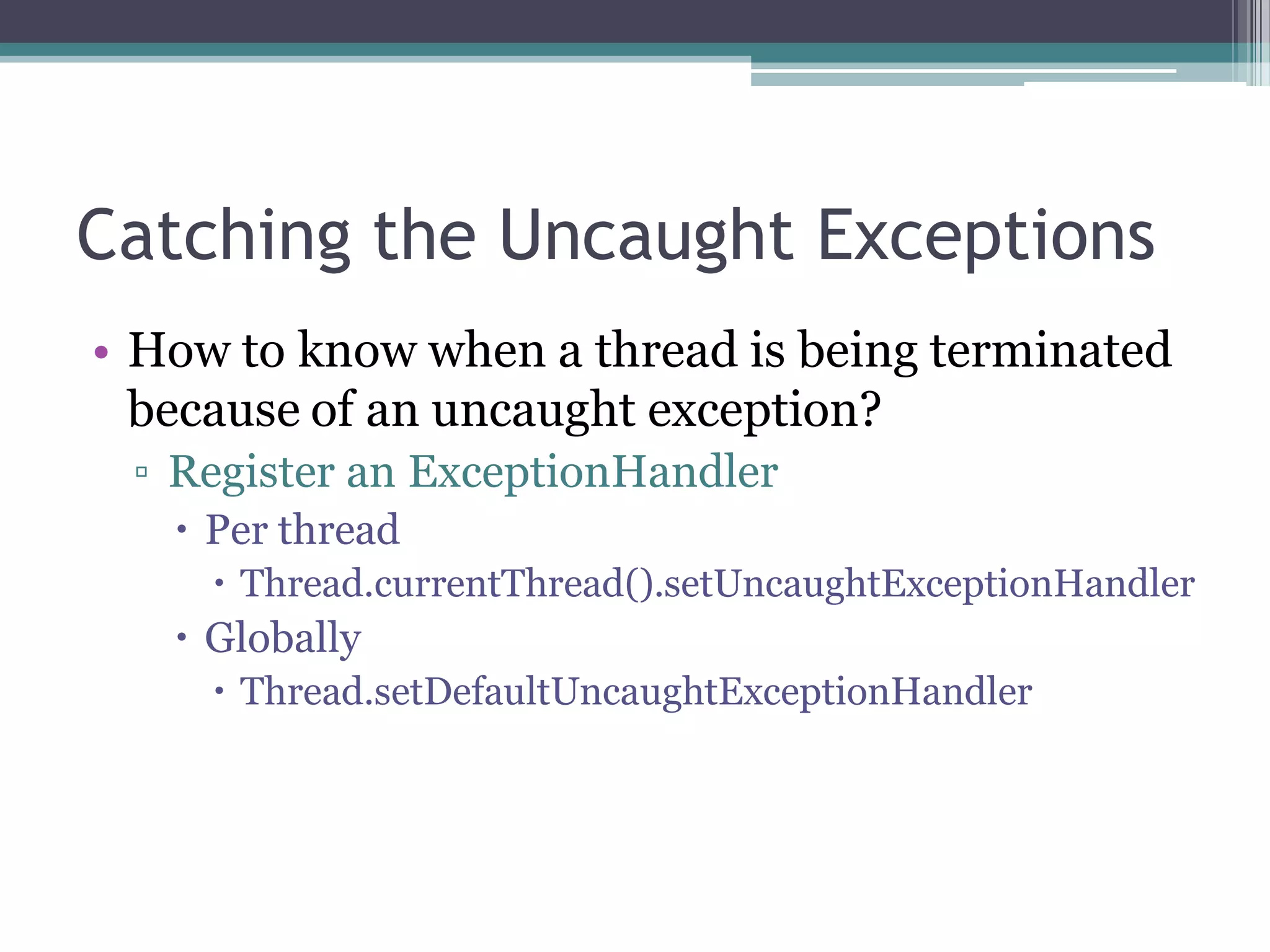 Catching the Uncaught Exceptions

• How to know when a thread is being terminated because of an uncaught exception?
▫ Register an ExceptionHandler
• Per thread
• Thread.currentThread().setUncaughtExceptionHandler
• Globally
• Thread.setDefaultUncaughtExceptionHandler